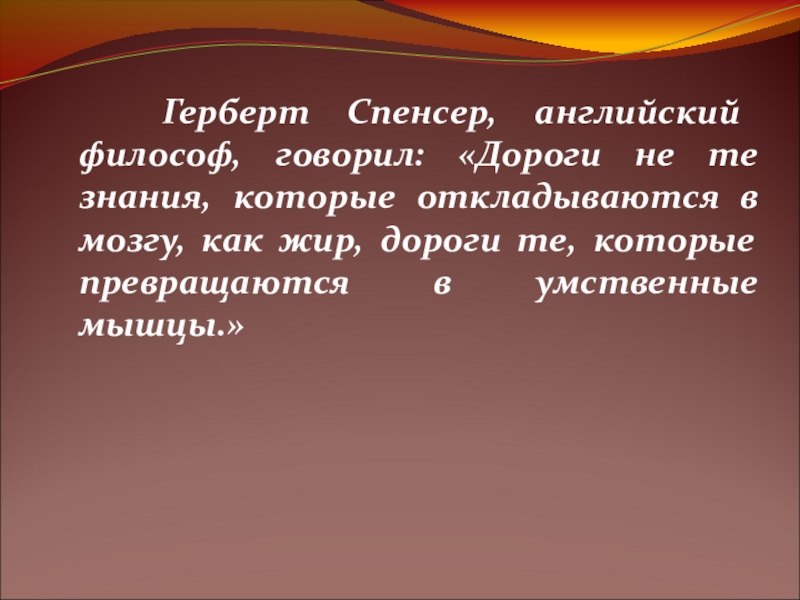 Герберт Спенсер, английский философ, говорил: «Дороги не те знания, которые откладываются в мозгу, как жир, дороги те, которые превращаются в умственные мышцы.»